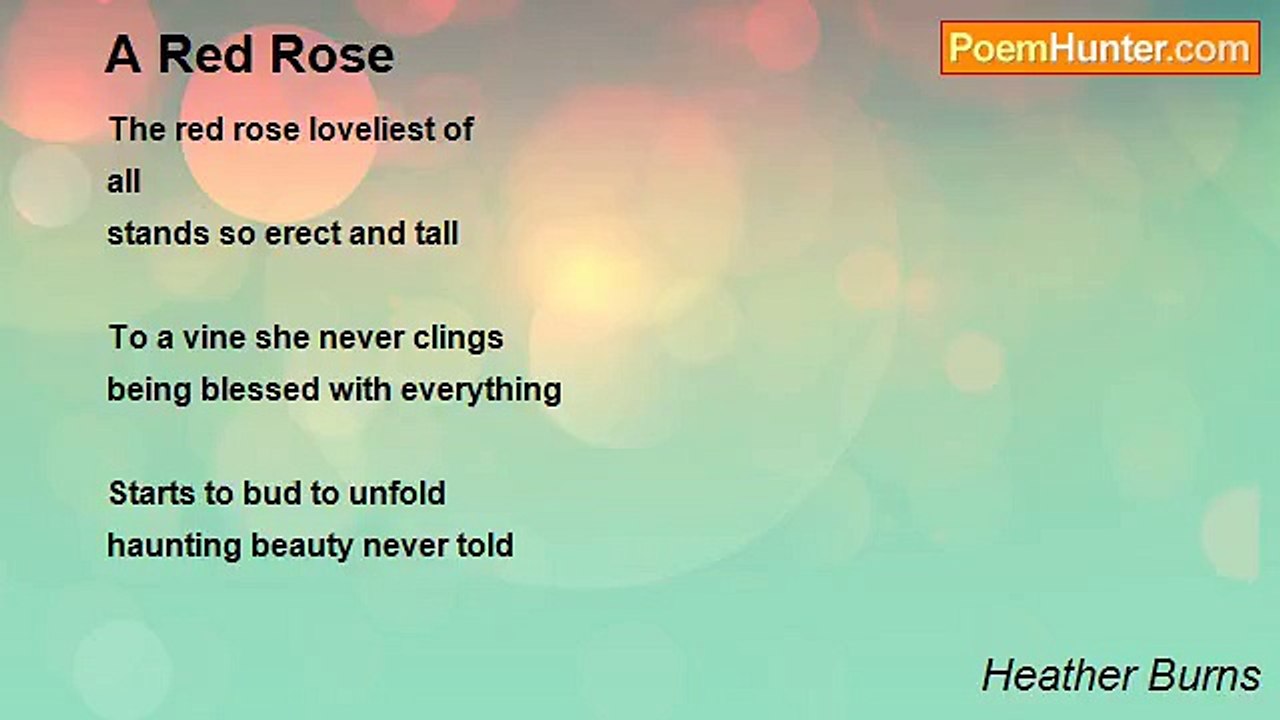 A Red Rose

PoemHunter.com

The red rose loveliest of
all
stands so erect and tall

To a vine she never clings
being blessed with everything

Starts to bud to unfold
haunting beauty never told

Heather Burns